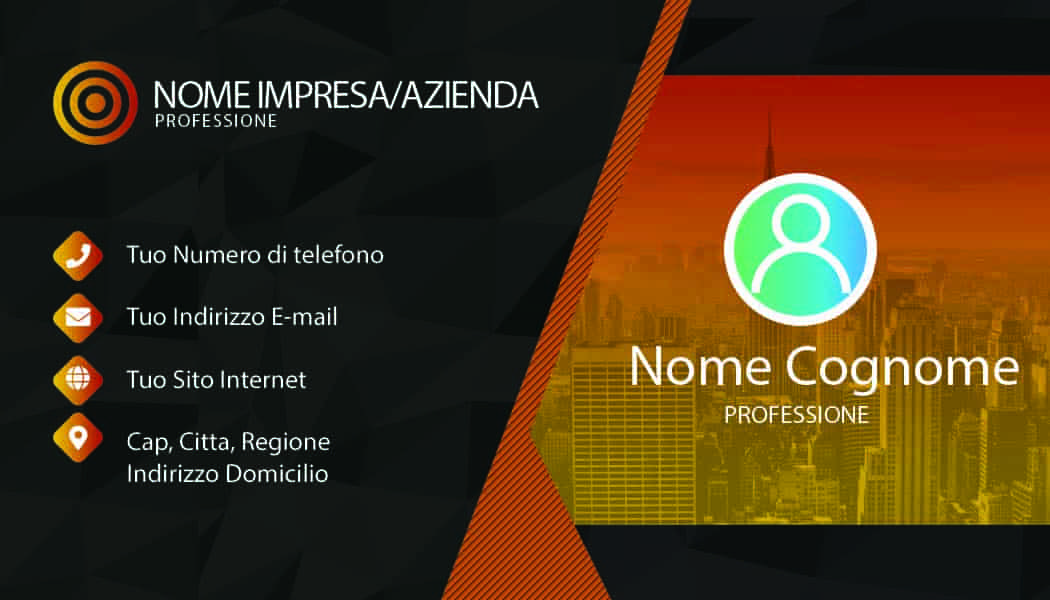 NOME IMPRESA/AZIENDA
PROFESSIONE

Tuo Numero di telefono

Tuo Indirizzo E-mail

Tuo Sito Internet

Cap, Citta, Regione
Indirizzo Domicilio

Nome Cognome
PROFESSIONE